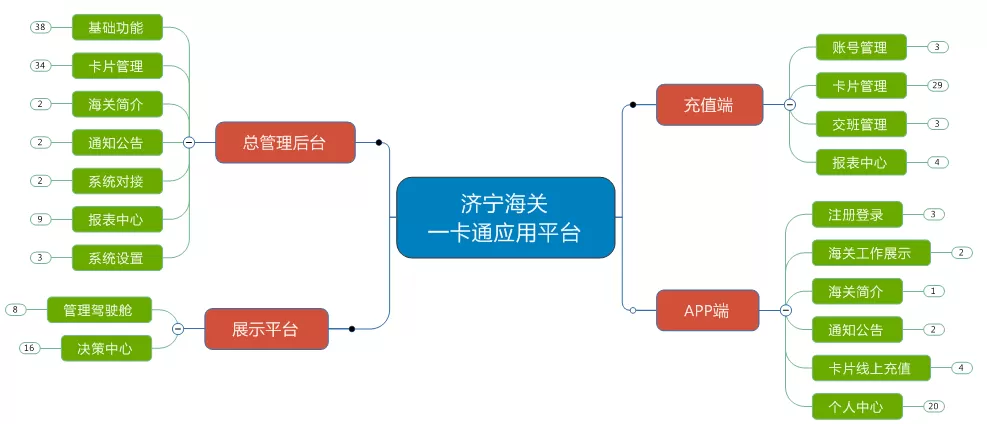 济宁海关
一卡通应用平台

总管理后台

38 基础功能
34 卡片管理
2 海关简介
2 通知公告
2 系统对接
9 报表中心
3 系统设置

展示平台

8 管理驾驶舱
16 决策中心

充值端

账号管理 3
卡片管理 29
交班管理 3
报表中心 4

APP端

注册登录 3
海关工作展示 2
海关简介 1
通知公告 2
卡片线上充值 4
个人中心 20